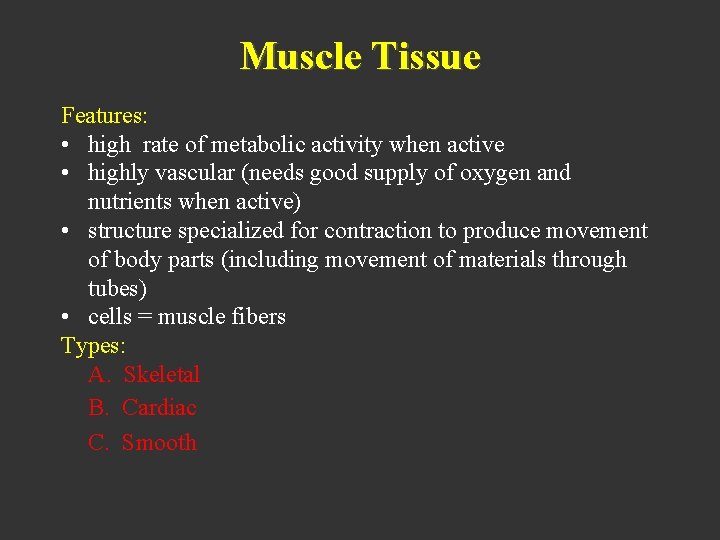 Muscle Tissue

Features:
• high rate of metabolic activity when active
• highly vascular (needs good supply of oxygen and nutrients when active)
• structure specialized for contraction to produce movement of body parts (including movement of materials through tubes)
• cells = muscle fibers

Types:
A. Skeletal
B. Cardiac
C. Smooth